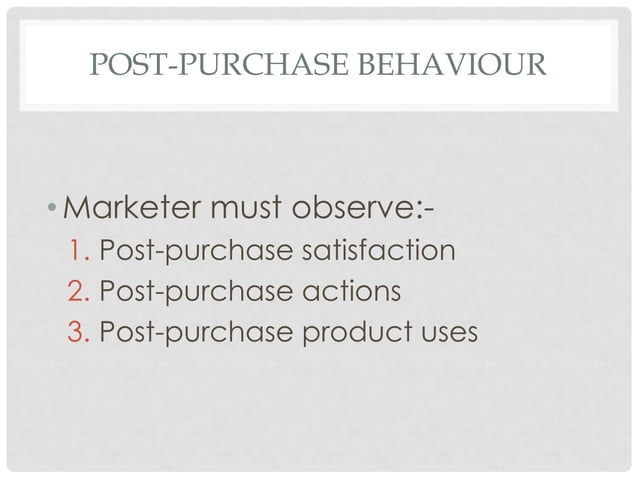 POST-PURCHASE BEHAVIOUR

• Marketer must observe:-
1. Post-purchase satisfaction
2. Post-purchase actions
3. Post-purchase product uses